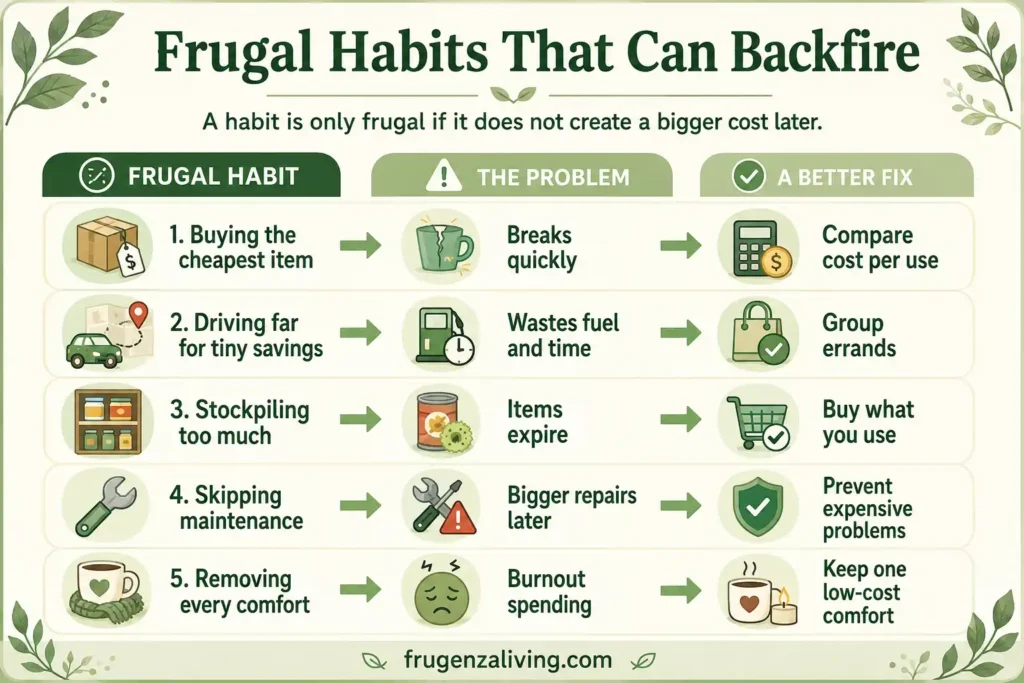 Frugal Habits That Can Backfire

A habit is only frugal if it does not create a bigger cost later.

| FRUGAL HABIT | THE PROBLEM | A BETTER FIX |
|---|---|---|
| 1. Buying the cheapest item | Breaks quickly | Compare cost per use |
| 2. Driving far for tiny savings | Wastes fuel and time | Group errands |
| 3. Stockpiling too much | Items expire | Buy what you use |
| 4. Skipping maintenance | Bigger repairs later | Prevent expensive problems |
| 5. Removing every comfort | Burnout spending | Keep one low-cost comfort |

frugenzaliving.com